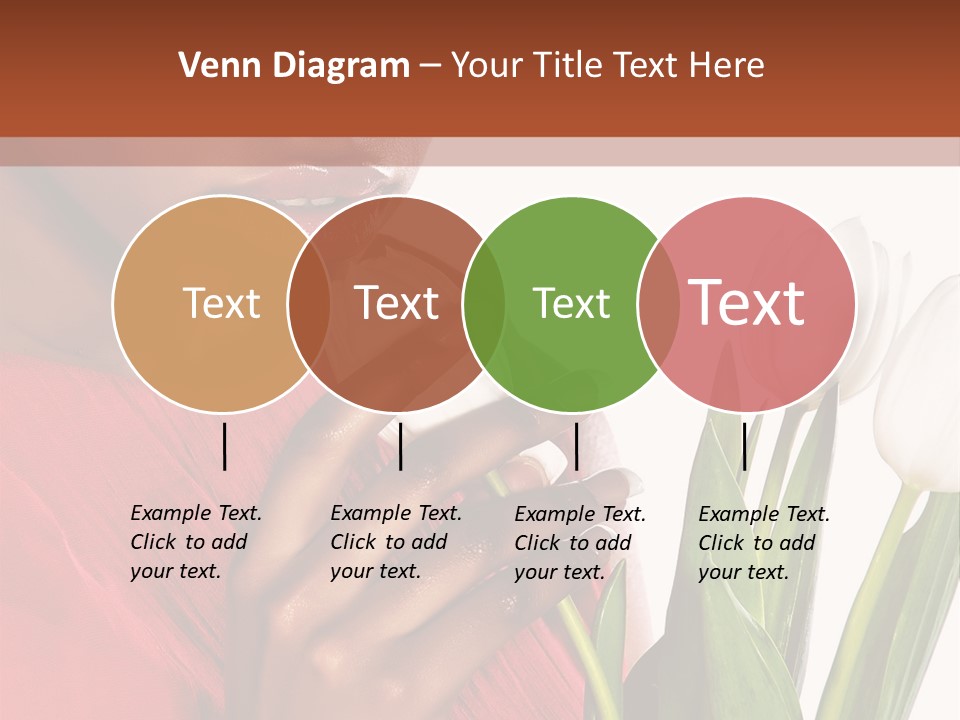 Venn Diagram – Your Title Text Here

Text

Text

Text

Text

Example Text. Click to add your text.

Example Text. Click to add your text.

Example Text. Click to add your text.

Example Text. Click to add your text.